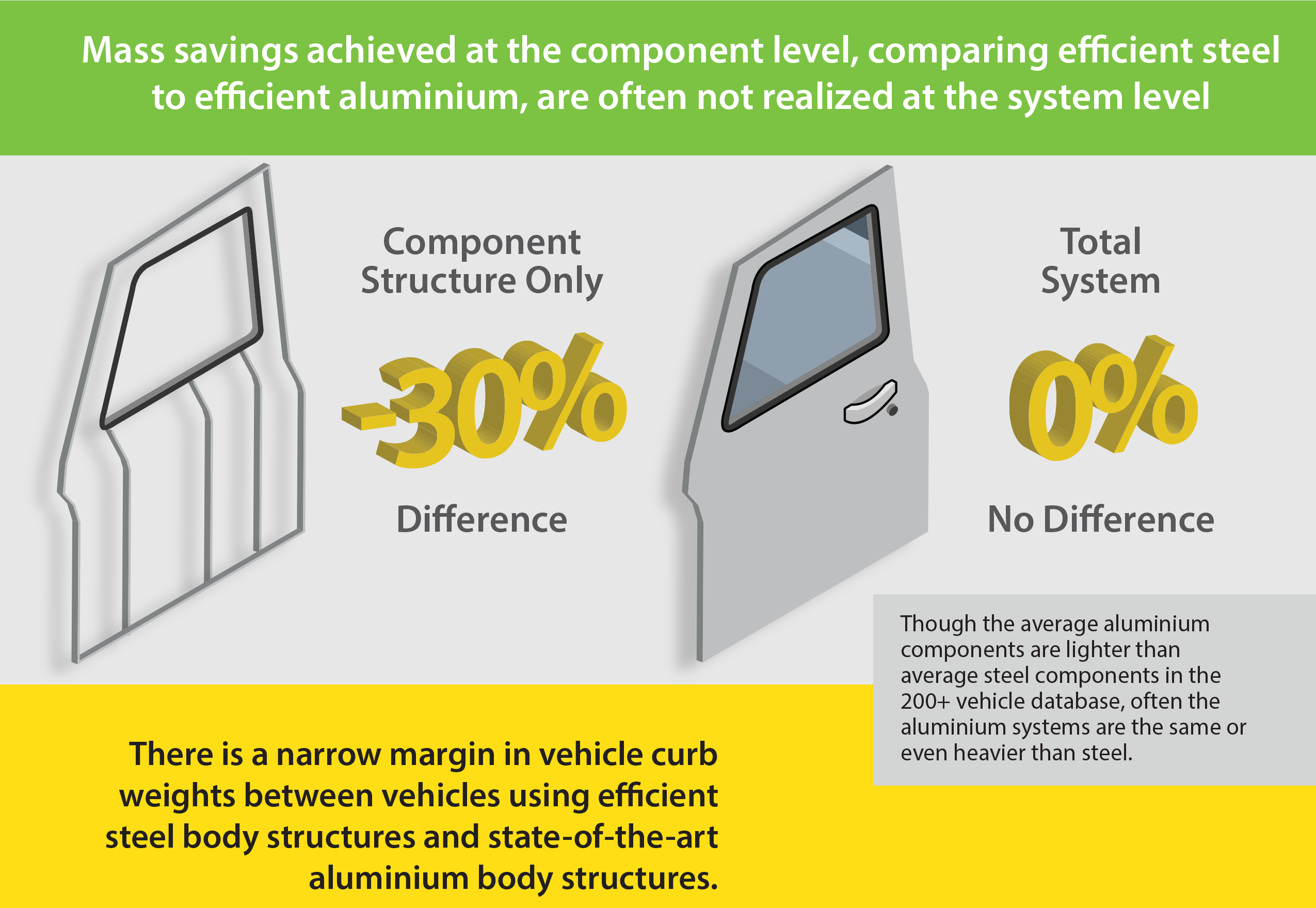 Mass savings achieved at the component level, comparing efficient steel to efficient aluminium, are often not realized at the system level

Component Structure Only

-30%

Difference

Total System

0%

No Difference

Though the average aluminium components are lighter than average steel components in the 200+ vehicle database, often the aluminium systems are the same or even heavier than steel.

There is a narrow margin in vehicle curb weights between vehicles using efficient steel body structures and state-of-the-art aluminium body structures.